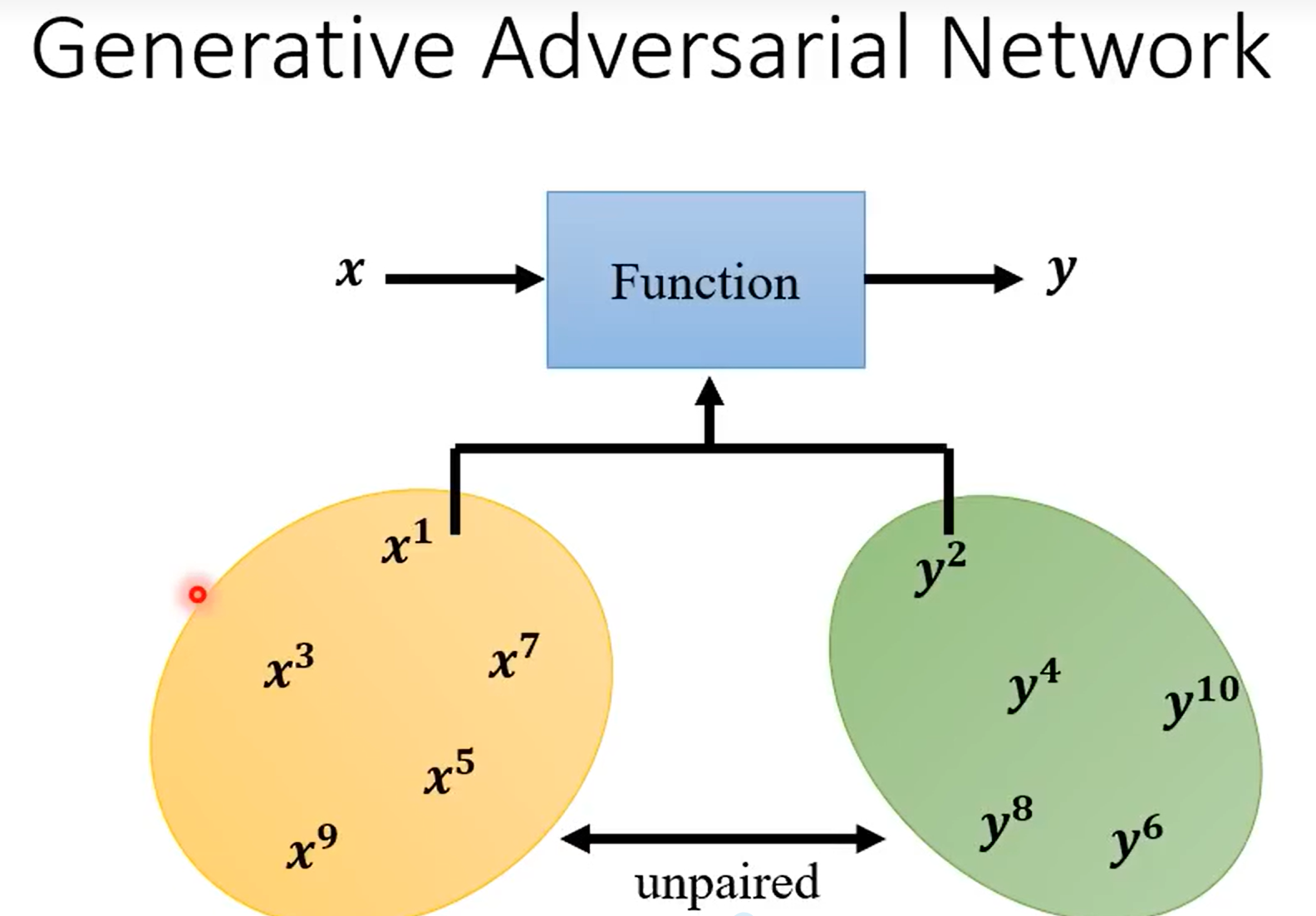 Generative Adversarial Network

$x$ Function $y$

$x^1$

$x^3$

$x^7$

$x^5$

$x^9$

$y^2$

$y^4$

$y^{10}$

$y^8$

$y^6$

unpaired